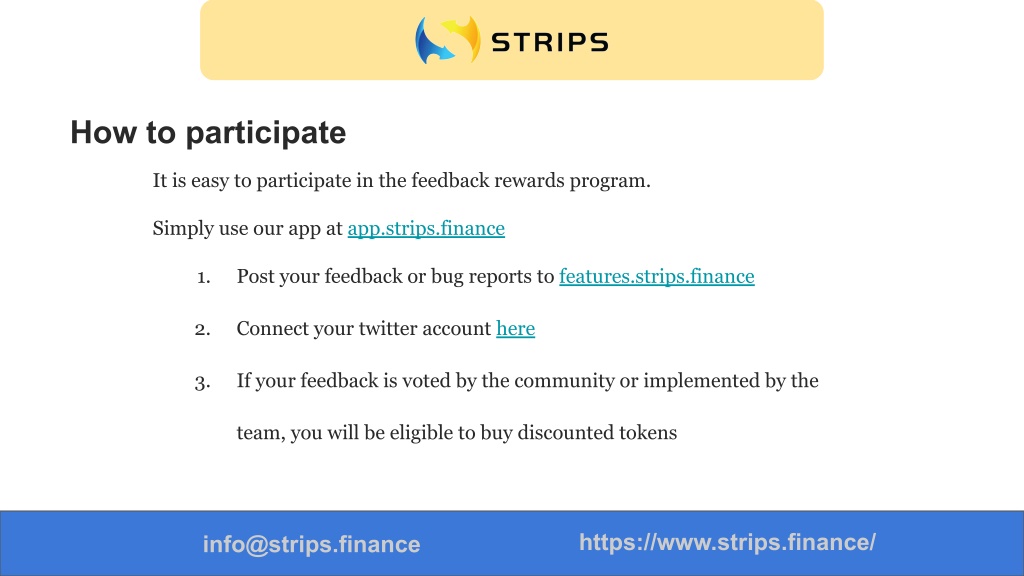 STRIPS

How to participate

It is easy to participate in the feedback rewards program.

Simply use our app at app.strips.finance

1. Post your feedback or bug reports to features.strips.finance

2. Connect your twitter account here

3. If your feedback is voted by the community or implemented by the team, you will be eligible to buy discounted tokens

info@strips.finance

https://www.strips.finance/